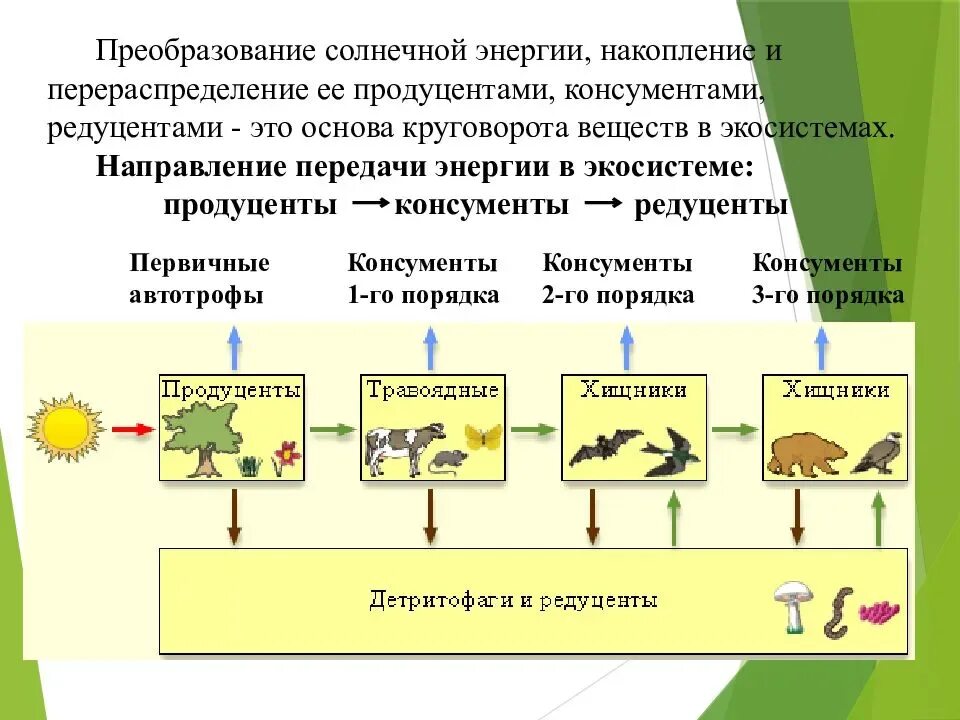 Преобразование солнечной энергии, накопление и перераспределение ее продуцентами, консументами, редуцентами - это основа круговорота веществ в экосистемах.

Направление передачи энергии в экосистеме:

продуценты → консументы → редуценты

Первичные автотрофы

Консументы 1-го порядка

Консументы 2-го порядка

Консументы 3-го порядка

Продуценты

Травоядные

Хищники

Хищники

Детритофаги и редуценты